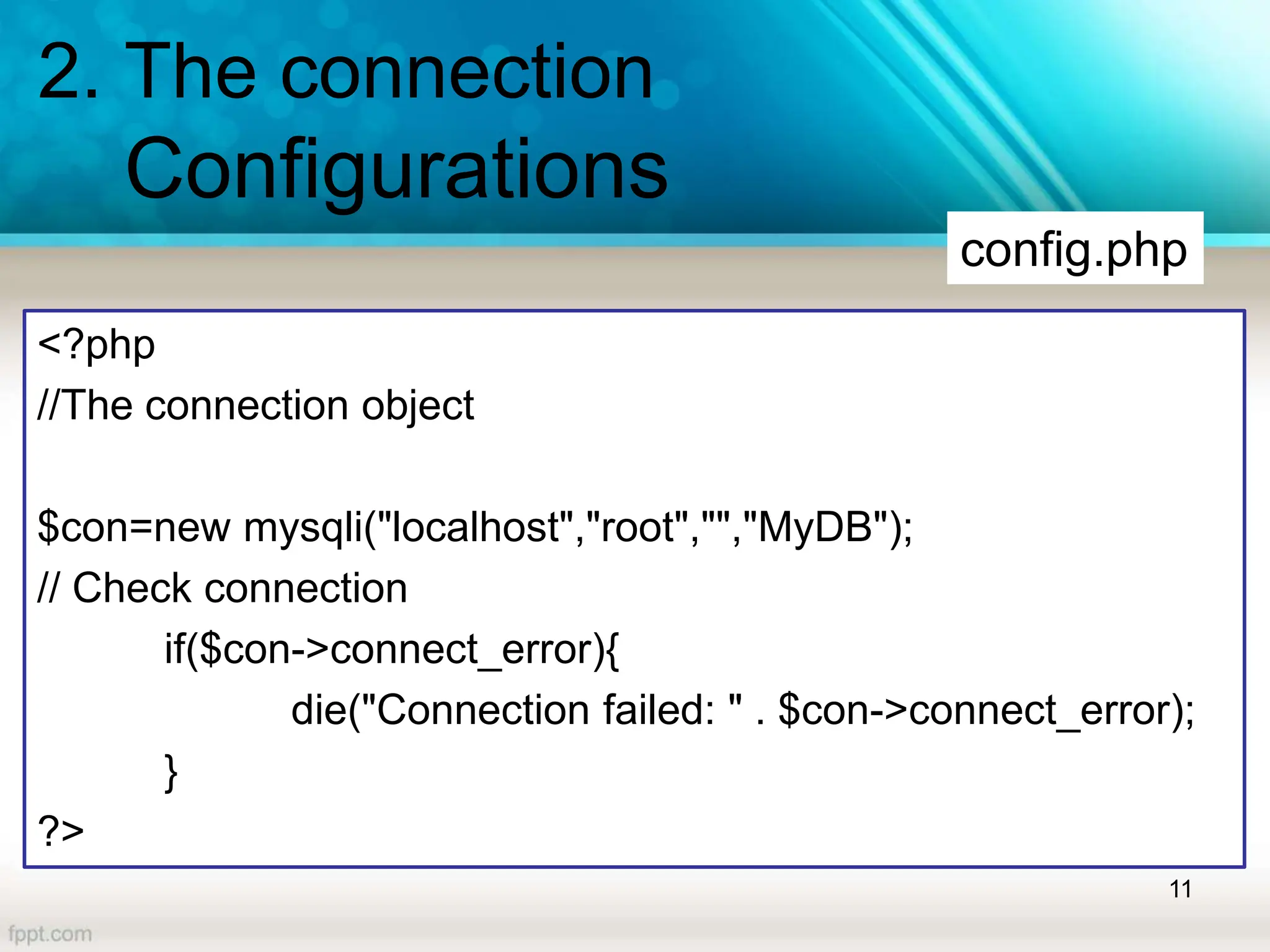 2. The connection Configurations

config.php

<?php
//The connection object

$con=new mysqli("localhost","root","","MyDB");
// Check connection
if($con->connect_error){
die("Connection failed: " . $con->connect_error);
}
?>

11

fppt.com